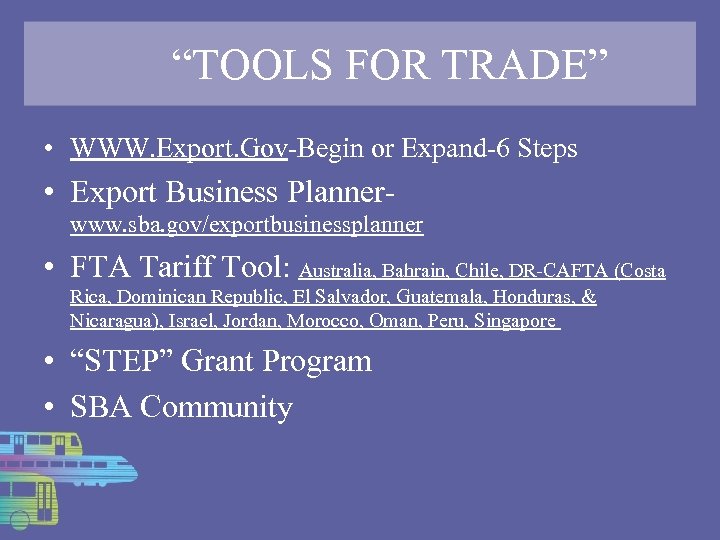 “TOOLS FOR TRADE”

• WWW.Export.Gov-Begin or Expand-6 Steps
• Export Business Planner- www.sba.gov/exportbusinessplanner
• FTA Tariff Tool: Australia, Bahrain, Chile, DR-CAFTA (Costa Rica, Dominican Republic, El Salvador, Guatemala, Honduras, & Nicaragua), Israel, Jordan, Morocco, Oman, Peru, Singapore
• “STEP” Grant Program
• SBA Community